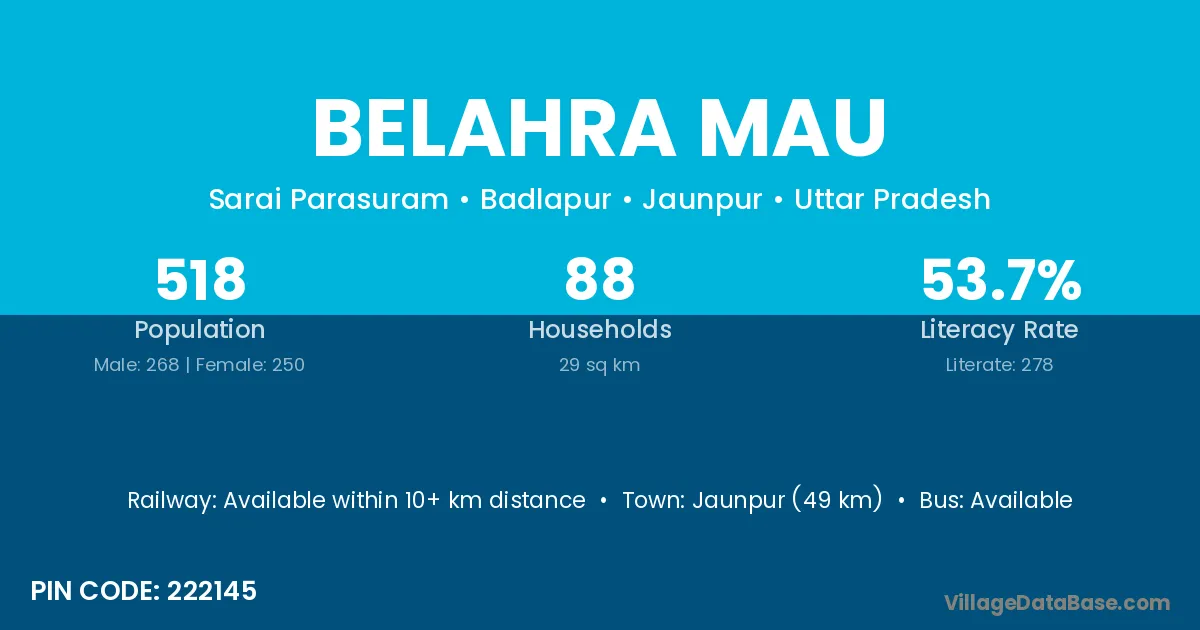 BELAHRA MAU

Sarai Parasuram • Badlapur • Jaunpur • Uttar Pradesh

518
Population
Male: 268 | Female: 250

88
Households
29 sq km

53.7%
Literacy Rate
Literate: 278

Railway: Available within 10+ km distance • Town: Jaunpur (49 km) • Bus: Available

PIN CODE: 222145

VillageDataBase.com